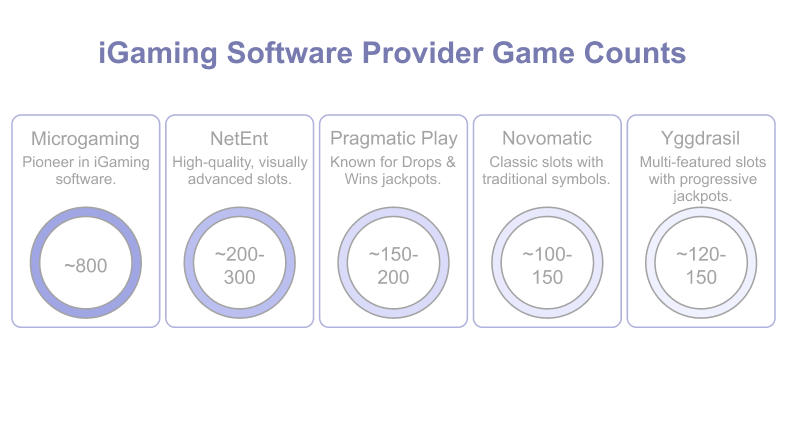 iGaming Software Provider Game Counts

Microgaming
Pioneer in iGaming software.
~800

NetEnt
High-quality, visually advanced slots.
~200-300

Pragmatic Play
Known for Drops & Wins jackpots.
~150-200

Novomatic
Classic slots with traditional symbols.
~100-150

Yggdrasil
Multi-featured slots with progressive jackpots.
~120-150